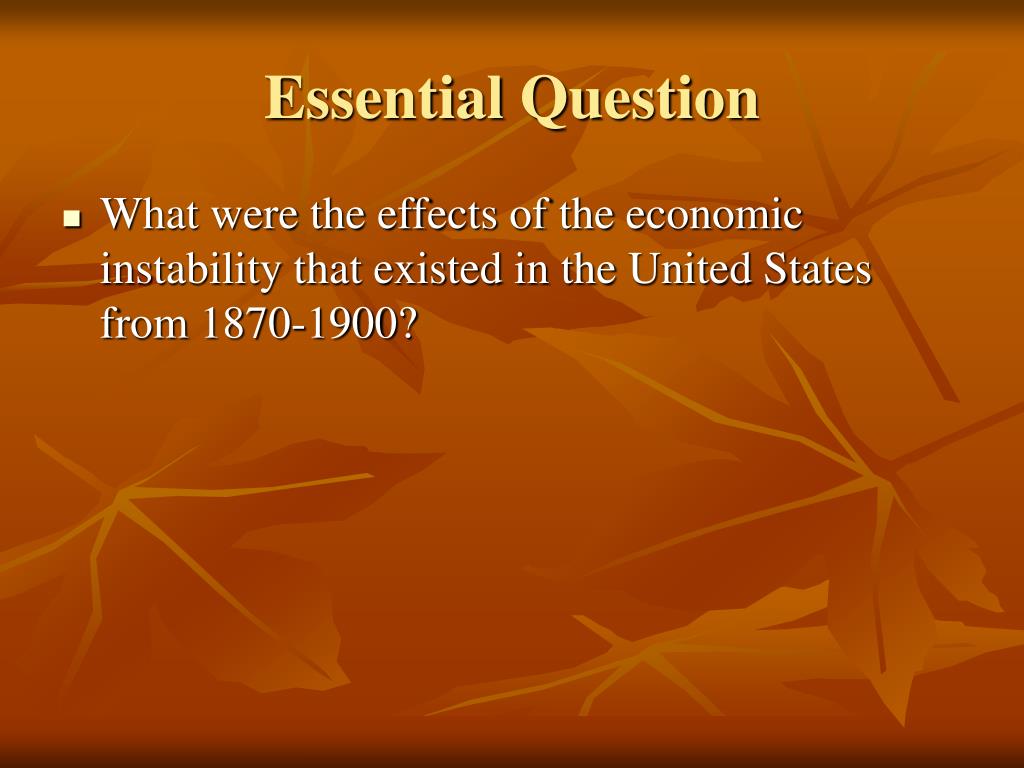 Essential Question

What were the effects of the economic instability that existed in the United States from 1870-1900?